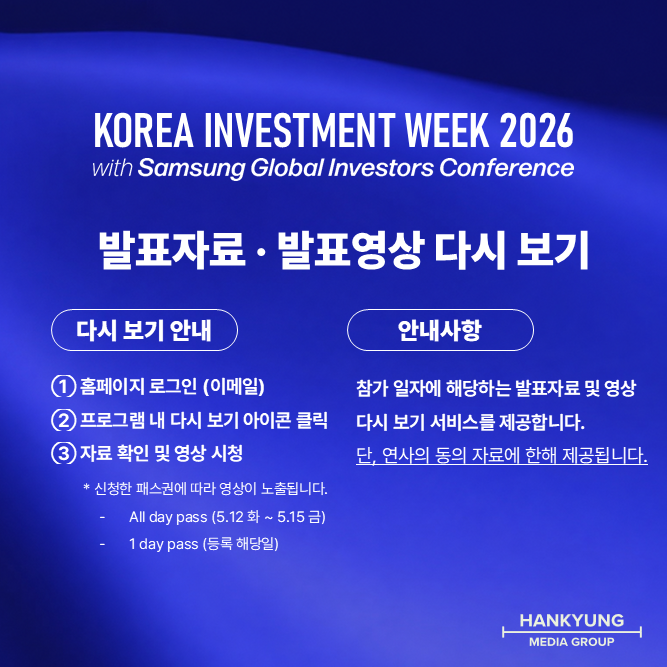 KOREA INVESTMENT WEEK 2026
with Samsung Global Investors Conference

발표자료 · 발표영상 다시 보기

다시 보기 안내

① 홈페이지 로그인 (이메일)
② 프로그램 내 다시 보기 아이콘 클릭
③ 자료 확인 및 영상 시청

* 신청한 패스권에 따라 영상이 노출됩니다.
- All day pass (5.12 화 ~ 5.15 금)
- 1 day pass (등록 해당일)

안내사항

참가 일자에 해당하는 발표자료 및 영상 다시 보기 서비스를 제공합니다.
단, 연사의 동의 자료에 한해 제공됩니다.

HANKYUNG
MEDIA GROUP